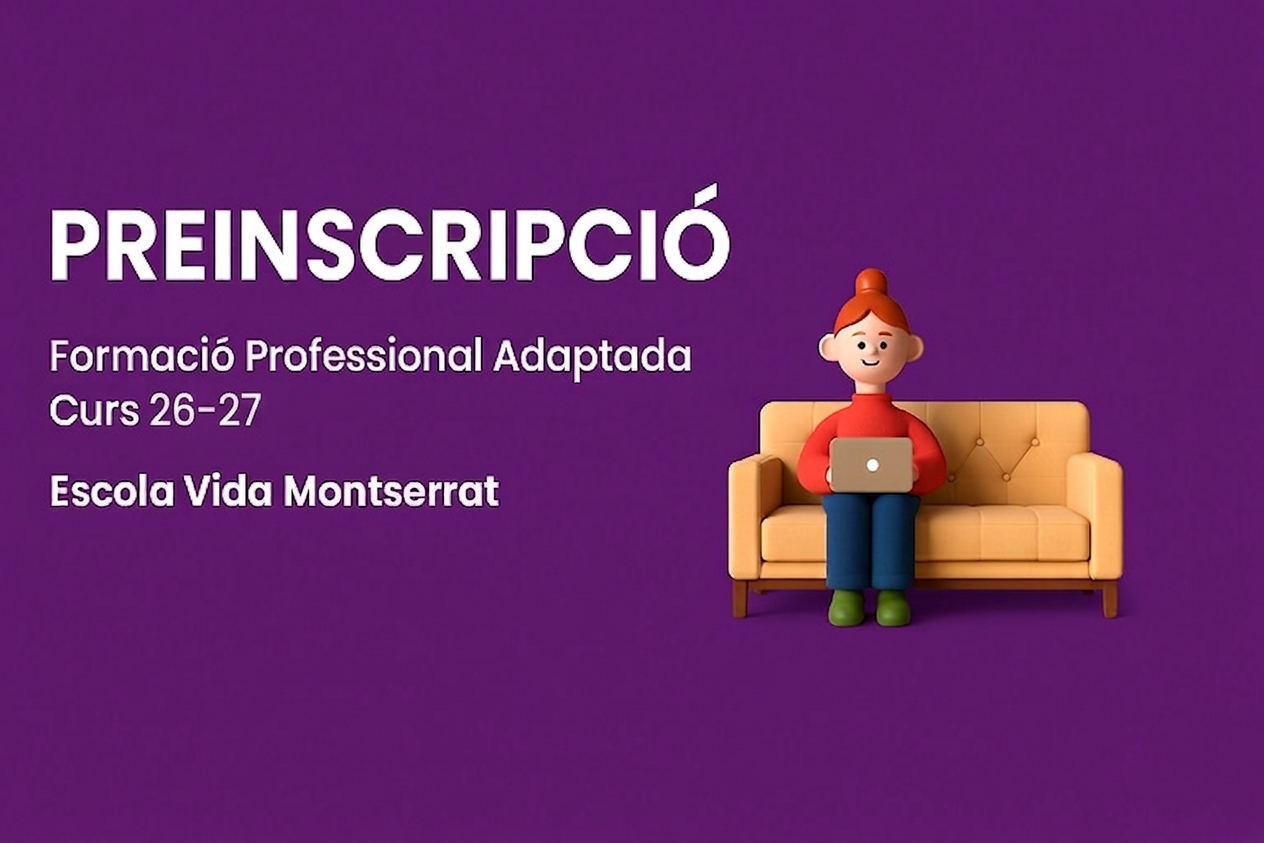 PREINSCRIPCIÓ

Formació Professional Adaptada
Curs 26-27

Escola Vida Montserrat